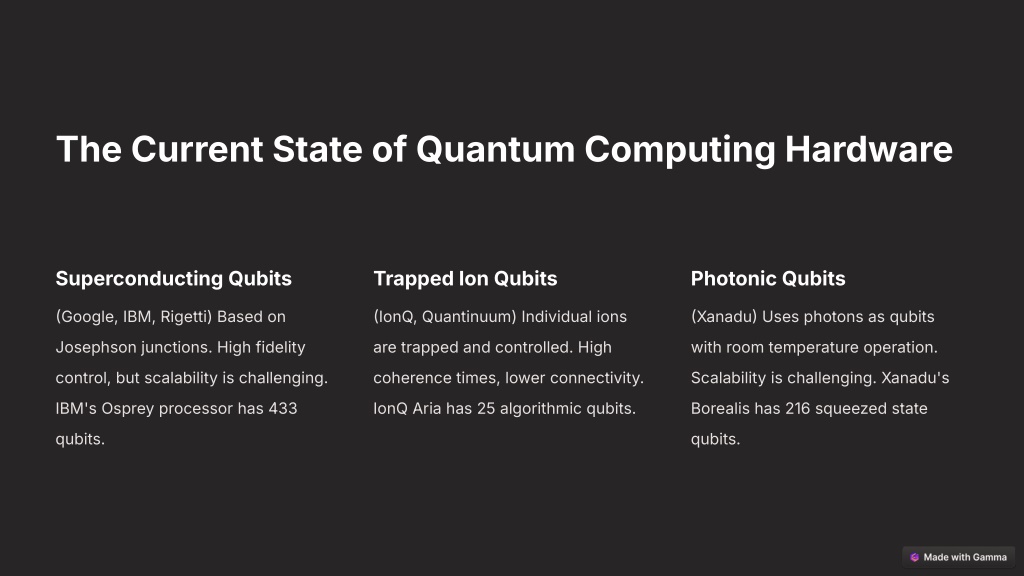 The Current State of Quantum Computing Hardware

Superconducting Qubits

(Google, IBM, Rigetti) Based on Josephson junctions. High fidelity control, but scalability is challenging. IBM's Osprey processor has 433 qubits.

Trapped Ion Qubits

(IonQ, Quantinuum) Individual ions are trapped and controlled. High coherence times, lower connectivity. IonQ Aria has 25 algorithmic qubits.

Photonic Qubits

(Xanadu) Uses photons as qubits with room temperature operation. Scalability is challenging. Xanadu's Borealis has 216 squeezed state qubits.

Made with Gamma